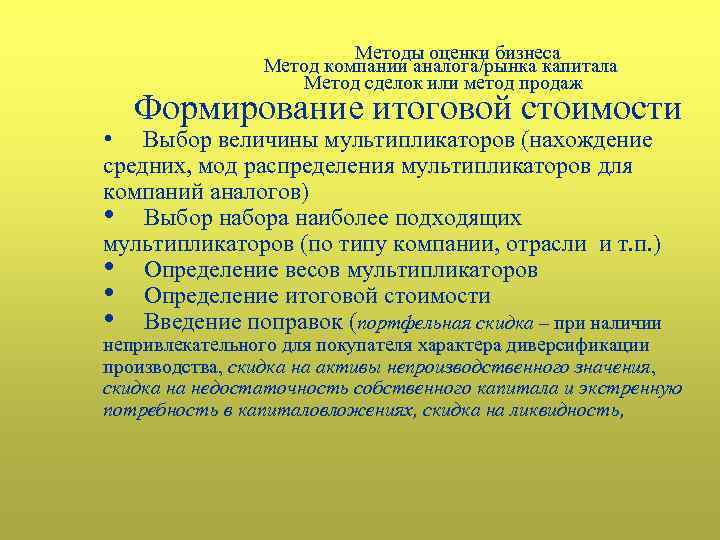 Методы оценки бизнеса
Метод компании аналога/рынка капитала
Метод сделок или метод продаж

Формирование итоговой стоимости

• Выбор величины мультипликаторов (нахождение средних, мод распределения мультипликаторов для компаний аналогов)
• Выбор набора наиболее подходящих мультипликаторов (по типу компании, отрасли и т.п.)
• Определение весов мультипликаторов
• Определение итоговой стоимости
• Введение поправок (портфельная скидка – при наличии непривлекательного для покупателя характера диверсификации производства, скидка на активы непроизводственного значения, скидка на недостаточность собственного капитала и экстренную потребность в капиталовложениях, скидка на ликвидность,